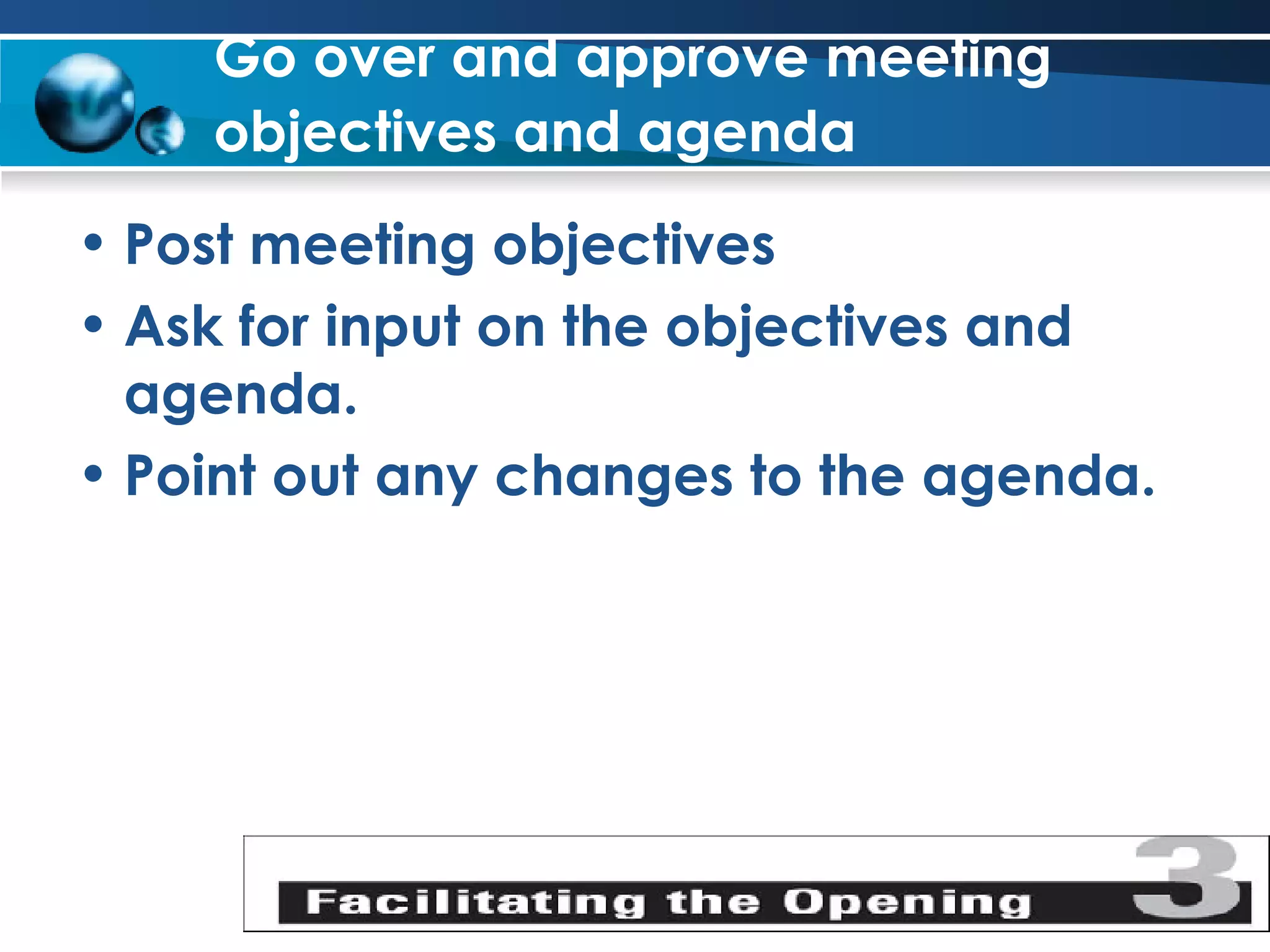 Go over and approve meeting objectives and agenda

• Post meeting objectives
• Ask for input on the objectives and agenda.
• Point out any changes to the agenda.

Facilitating the Opening 3